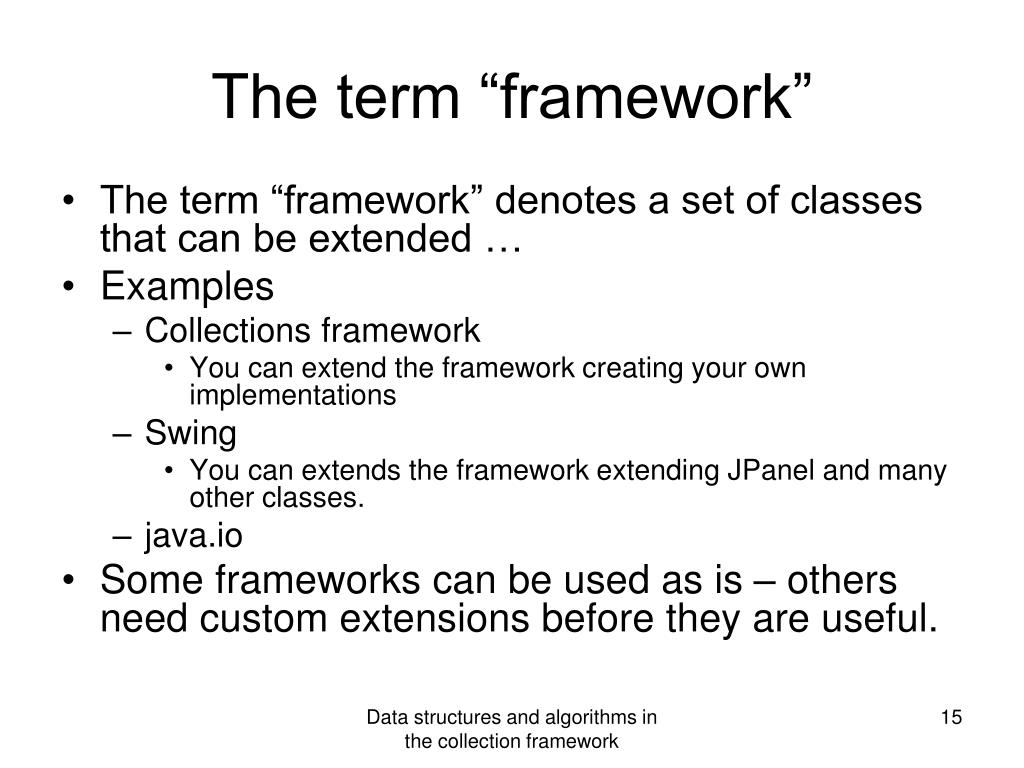 The term “framework”

• The term “framework” denotes a set of classes that can be extended …
• Examples
– Collections framework
• You can extend the framework creating your own implementations
– Swing
• You can extends the framework extending JPanel and many other classes.
– java.io
• Some frameworks can be used as is – others need custom extensions before they are useful.

Data structures and algorithms in the collection framework

15